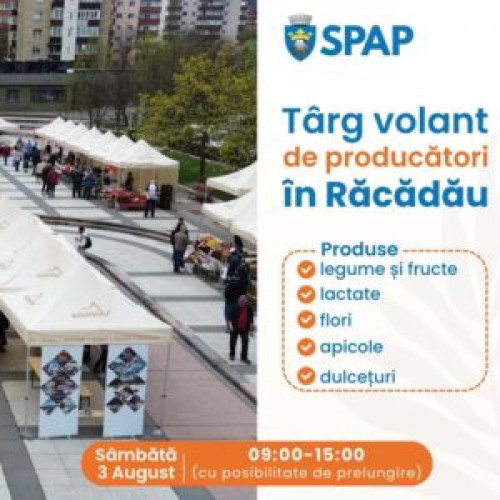 SPAP

Târg volant de producători în Răcădău

Produse
legume și fructe
lactate
flori
apicole
dulcețuri

Sâmbătă 3 August
09:00-15:00 (cu posibilitate de prelungire)